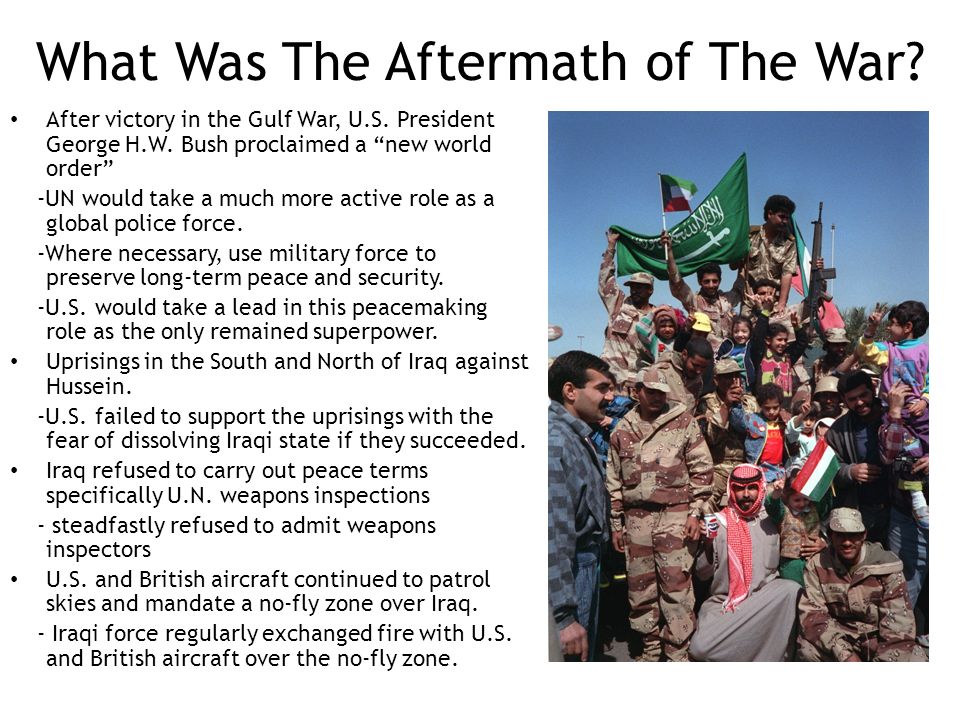 What Was The Aftermath of The War?

• After victory in the Gulf War, U.S. President George H.W. Bush proclaimed a “new world order”

-UN would take a much more active role as a global police force.

-Where necessary, use military force to preserve long-term peace and security.

-U.S. would take a lead in this peacemaking role as the only remained superpower.

• Uprisings in the South and North of Iraq against Hussein.

-U.S. failed to support the uprisings with the fear of dissolving Iraqi state if they succeeded.

• Iraq refused to carry out peace terms specifically U.N. weapons inspections

- steadfastly refused to admit weapons inspectors

• U.S. and British aircraft continued to patrol skies and mandate a no-fly zone over Iraq.

- Iraqi force regularly exchanged fire with U.S. and British aircraft over the no-fly zone.